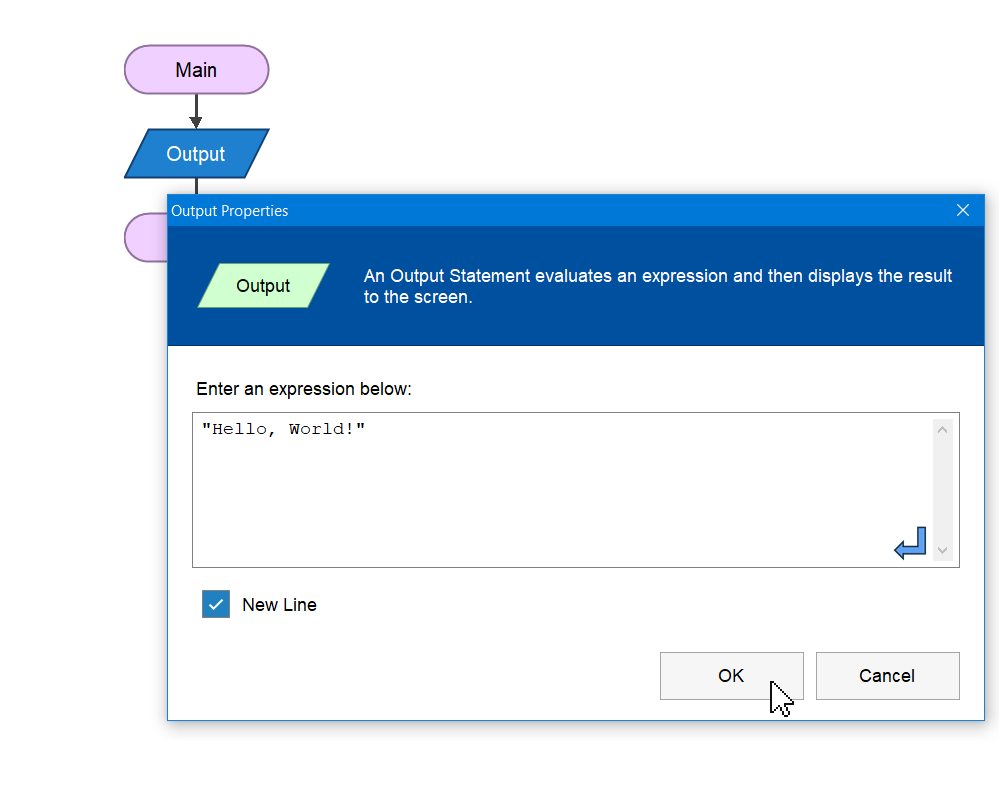 Main

Output

Output Properties

Output

An Output Statement evaluates an expression and then displays the result to the screen.

Enter an expression below:

"Hello, World!"

New Line

OK

Cancel